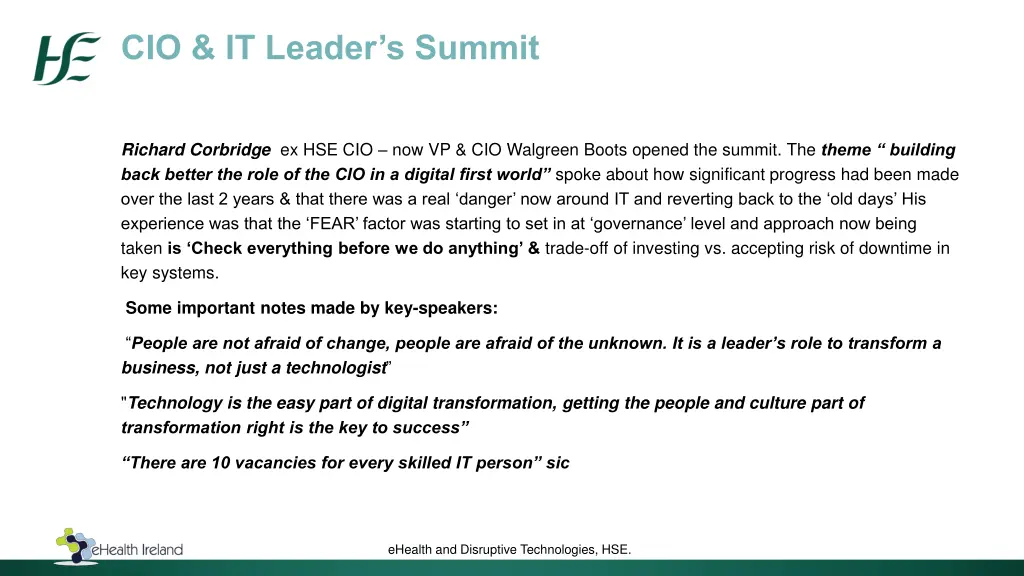 HSE

CIO & IT Leader's Summit

Richard Corbridge ex HSE CIO – now VP & CIO Walgreen Boots opened the summit. The theme " building back better the role of the CIO in a digital first world" spoke about how significant progress had been made over the last 2 years & that there was a real 'danger' now around IT and reverting back to the 'old days' His experience was that the 'FEAR' factor was starting to set in at 'governance' level and approach now being taken is 'Check everything before we do anything' & trade-off of investing vs. accepting risk of downtime in key systems.

Some important notes made by key-speakers:

"People are not afraid of change, people are afraid of the unknown. It is a leader's role to transform a business, not just a technologist"

"Technology is the easy part of digital transformation, getting the people and culture part of transformation right is the key to success"

"There are 10 vacancies for every skilled IT person" sic

eHealth Ireland

eHealth and Disruptive Technologies, HSE.